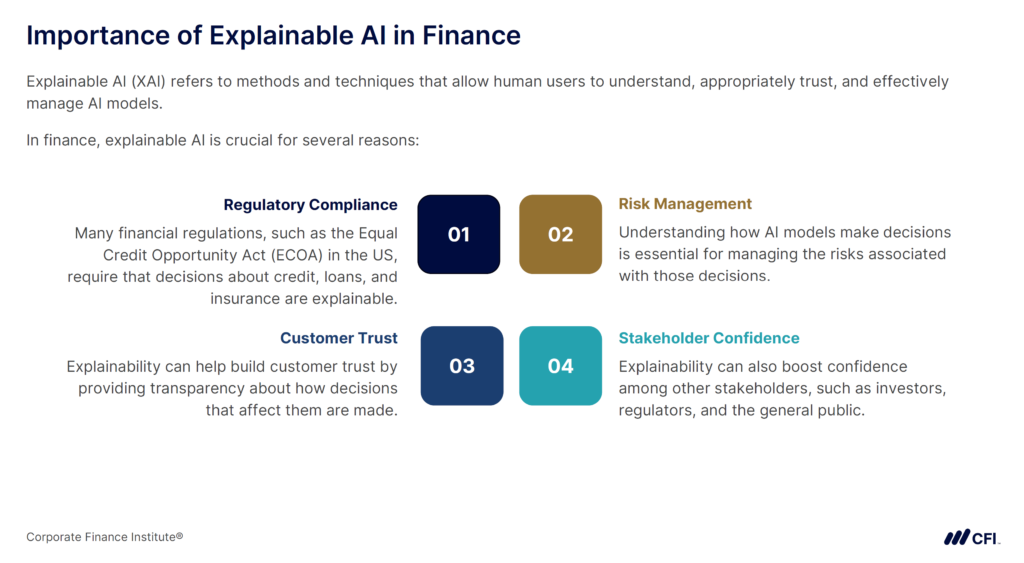 Importance of Explainable AI in Finance

Explainable AI (XAI) refers to methods and techniques that allow human users to understand, appropriately trust, and effectively manage AI models.

In finance, explainable AI is crucial for several reasons:

Regulatory Compliance

Many financial regulations, such as the Equal Credit Opportunity Act (ECOA) in the US, require that decisions about credit, loans, and insurance are explainable.

01

02

Risk Management

Understanding how AI models make decisions is essential for managing the risks associated with those decisions.

Customer Trust

Explainability can help build customer trust by providing transparency about how decisions that affect them are made.

03

04

Stakeholder Confidence

Explainability can also boost confidence among other stakeholders, such as investors, regulators, and the general public.

Corporate Finance Institute®

CFI.